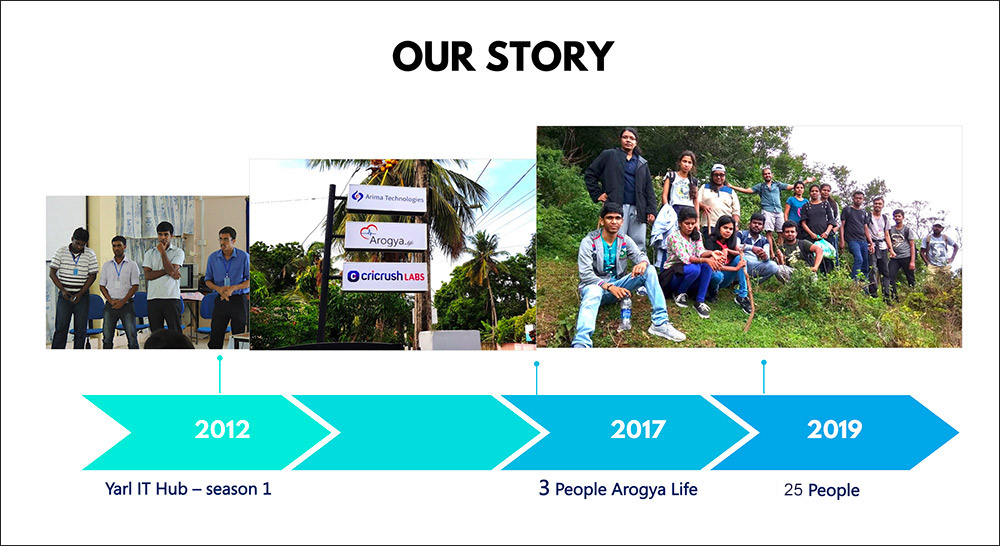 OUR STORY

Arima Technologies

Arogya

cricrush LABS

2012

2017

2019

Yarl IT Hub – season 1

3 People Arogya Life

25 People